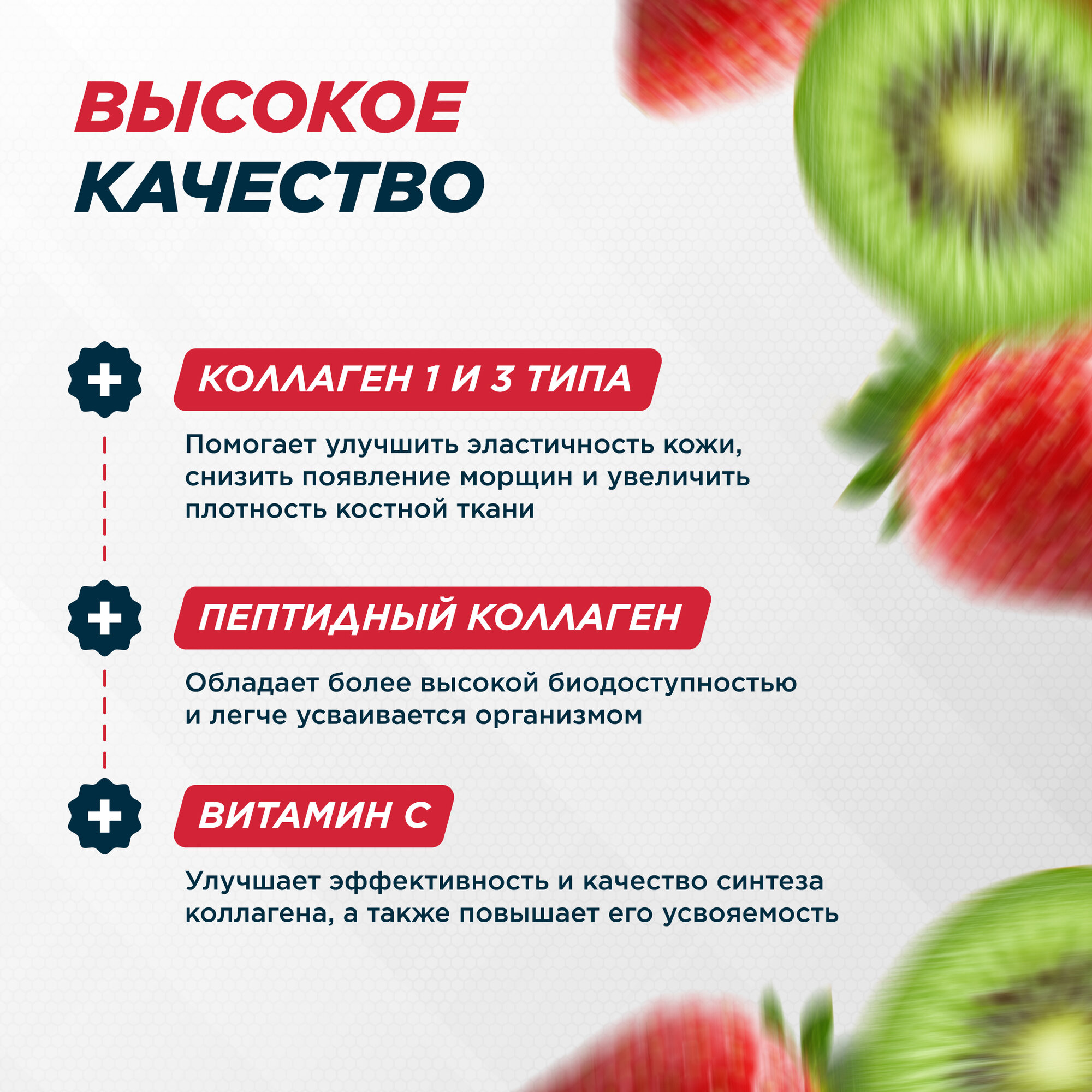 ВЫСОКОЕ КАЧЕСТВО

КОЛЛАГЕН 1 И 3 ТИПА

Помогает улучшить эластичность кожи, снизить появление морщин и увеличить плотность костной ткани

ПЕПТИДНЫЙ КОЛЛАГЕН

Обладает более высокой биодоступностью и легче усваивается организмом

ВИТАМИН С

Улучшает эффективность и качество синтеза коллагена, а также повышает его усвояемость